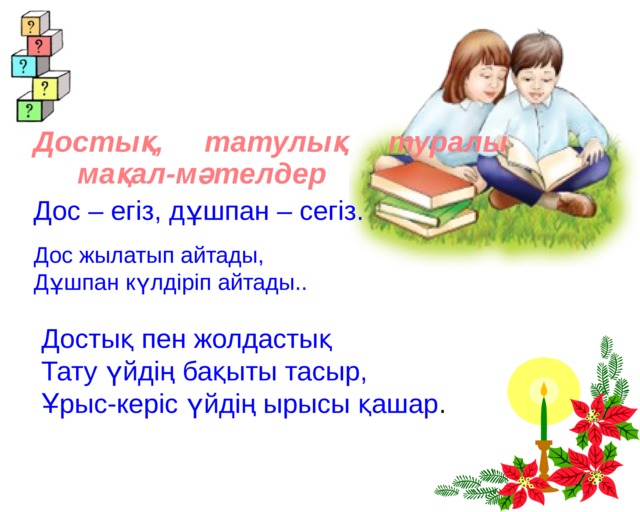 ? ? ? ? ?

Достық, татулық туралы мақал-мәтелдер

Дос – егіз, дұшпан – сегіз.

Дос жылатып айтады,
Дұшпан күлдіріп айтады..

Достық пен жолдастық
Тату үйдің бақыты тасыр,
Ұрыс-керіс үйдің ырысы қашар.